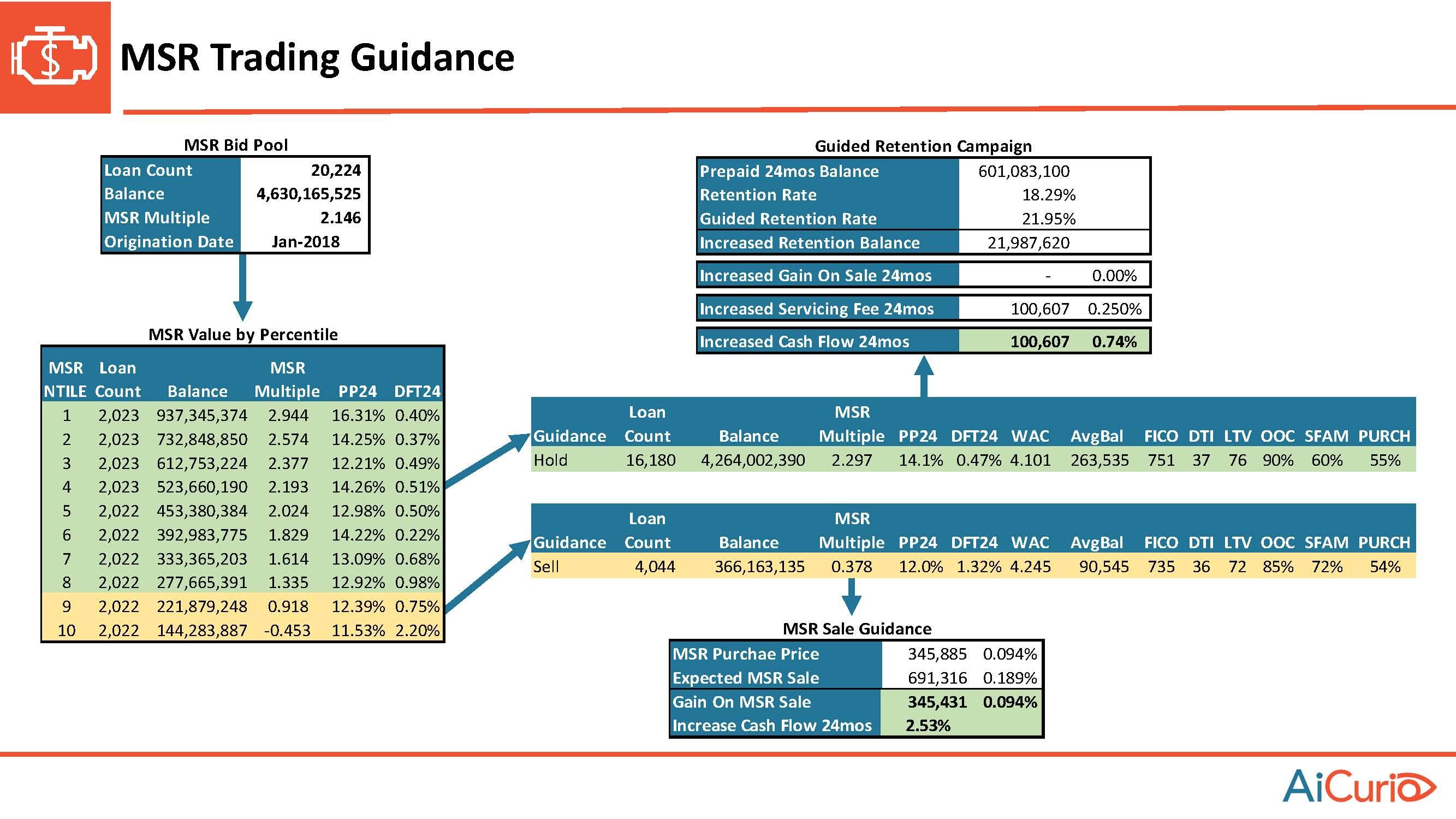 MSR Trading Guidance

MSR Bid Pool

| Loan Count | 20,224 |
|---|---|
| Balance | 4,630,165,525 |
| MSR Multiple | 2.146 |
| Origination Date | Jan-2018 |

MSR Value by Percentile

| MSR NTILE | Loan Count | Balance | MSR Multiple | PP24 | DFT24 |
|---|---|---|---|---|---|
| 1 | 2,023 | 937,345,374 | 2.944 | 16.31% | 0.40% |
| 2 | 2,023 | 732,848,850 | 2.574 | 14.25% | 0.37% |
| 3 | 2,023 | 612,753,224 | 2.377 | 12.21% | 0.49% |
| 4 | 2,023 | 523,660,190 | 2.193 | 14.26% | 0.51% |
| 5 | 2,022 | 453,380,384 | 2.024 | 12.98% | 0.50% |
| 6 | 2,022 | 392,983,775 | 1.829 | 14.22% | 0.22% |
| 7 | 2,022 | 333,365,203 | 1.614 | 13.09% | 0.68% |
| 8 | 2,022 | 277,665,391 | 1.335 | 12.92% | 0.98% |
| 9 | 2,022 | 221,879,248 | 0.918 | 12.39% | 0.75% |
| 10 | 2,022 | 144,283,887 | -0.453 | 11.53% | 2.20% |

Guided Retention Campaign

| Prepaid 24mos Balance | 601,083,100 | |
|---|---|---|
| Retention Rate | 18.29% | |
| Guided Retention Rate | 21.95% | |
| Increased Retention Balance | 21,987,620 | |
| Increased Gain On Sale 24mos | - | 0.00% |
| Increased Servicing Fee 24mos | 100,607 | 0.250% |
| Increased Cash Flow 24mos | 100,607 | 0.74% |

| Guidance | Loan Count | Balance | MSR Multiple | PP24 | DFT24 | WAC | AvgBal | FICO | DTI | LTV | OOC | SFAM | PURCH |
|---|---|---|---|---|---|---|---|---|---|---|---|---|---|
| Hold | 16,180 | 4,264,002,390 | 2.297 | 14.1% | 0.47% | 4.101 | 263,535 | 751 | 37 | 76 | 90% | 60% | 55% |

| Guidance | Loan Count | Balance | MSR Multiple | PP24 | DFT24 | WAC | AvgBal | FICO | DTI | LTV | OOC | SFAM | PURCH |
|---|---|---|---|---|---|---|---|---|---|---|---|---|---|
| Sell | 4,044 | 366,163,135 | 0.378 | 12.0% | 1.32% | 4.245 | 90,545 | 735 | 36 | 72 | 85% | 72% | 54% |

MSR Sale Guidance

| MSR Purchae Price | 345,885 | 0.094% |
|---|---|---|
| Expected MSR Sale | 691,316 | 0.189% |
| Gain On MSR Sale | 345,431 | 0.094% |
| Increase Cash Flow 24mos | 2.53% | |

AiCurio